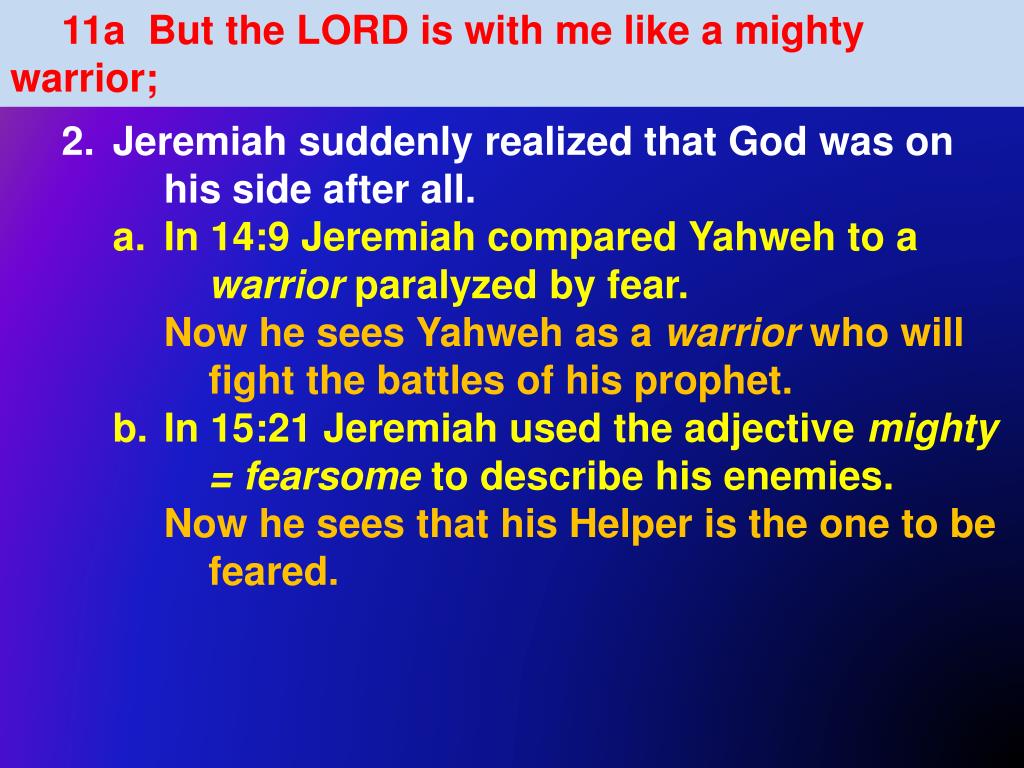 11a But the LORD is with me like a mighty warrior;

2. Jeremiah suddenly realized that God was on his side after all.

a. In 14:9 Jeremiah compared Yahweh to a warrior paralyzed by fear.

Now he sees Yahweh as a warrior who will fight the battles of his prophet.

b. In 15:21 Jeremiah used the adjective mighty = fearsome to describe his enemies.

Now he sees that his Helper is the one to be feared.